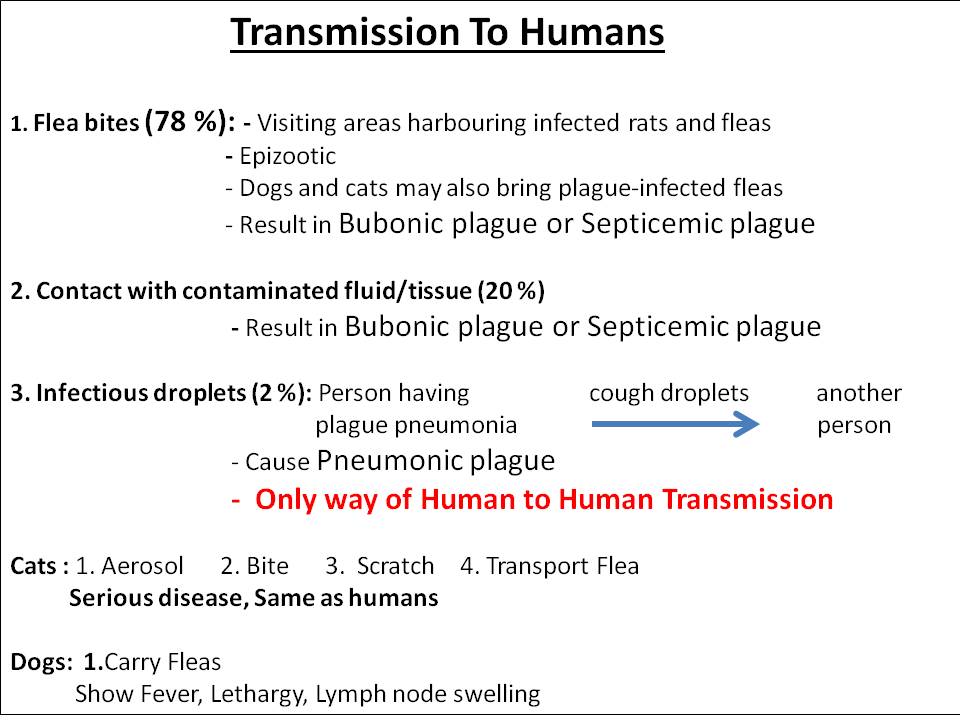 Transmission To Humans

1. Flea bites (78 %): - Visiting areas harbouring infected rats and fleas
- Epizootic
- Dogs and cats may also bring plague-infected fleas
- Result in Bubonic plague or Septicemic plague

2. Contact with contaminated fluid/tissue (20 %)
- Result in Bubonic plague or Septicemic plague

3. Infectious droplets (2 %): Person having plague pneumonia cough droplets another person
- Cause Pneumonic plague
- Only way of Human to Human Transmission

Cats : 1. Aerosol 2. Bite 3. Scratch 4. Transport Flea
Serious disease, Same as humans

Dogs: 1.Carry Fleas
Show Fever, Lethargy, Lymph node swelling